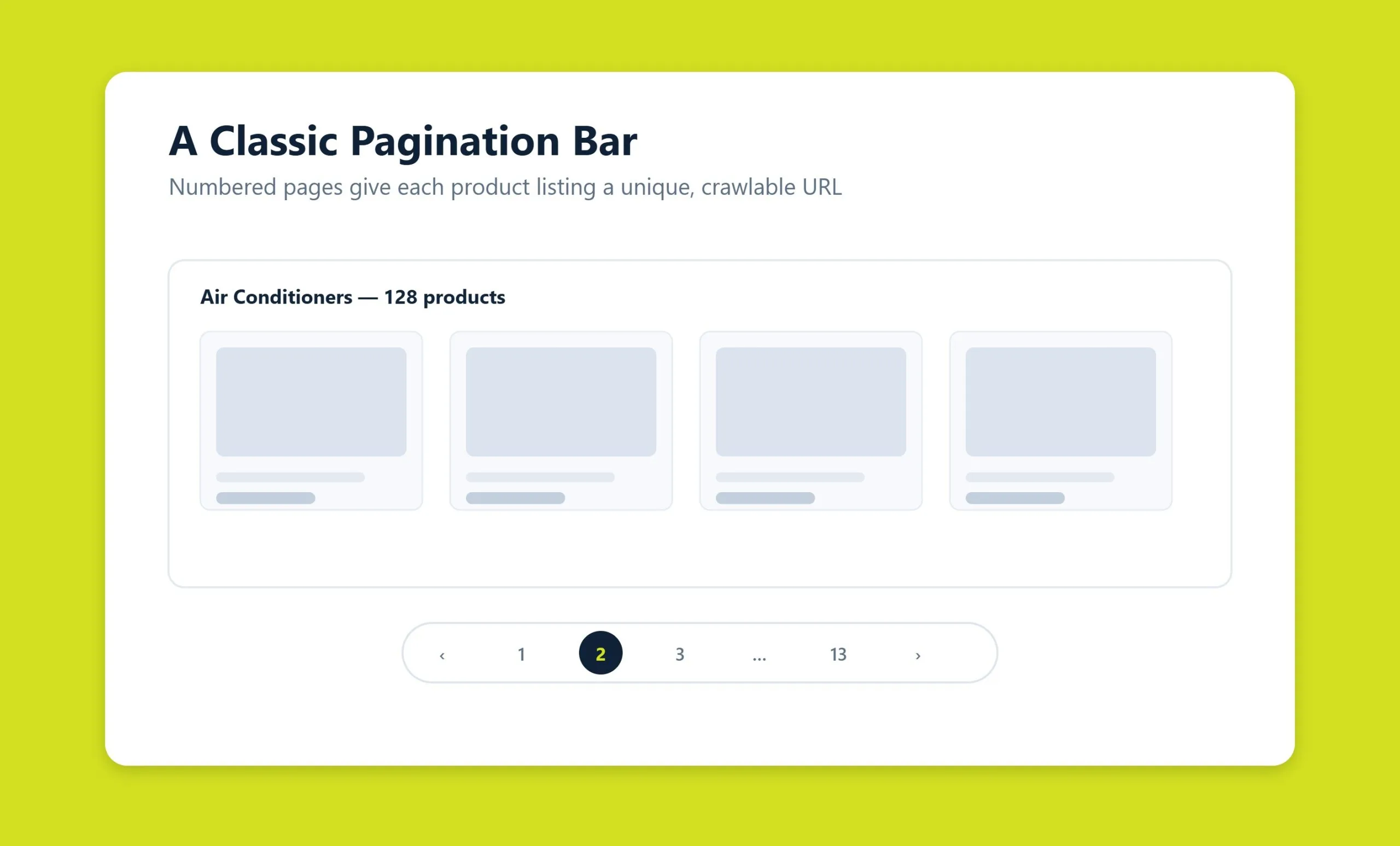 A Classic Pagination Bar

Numbered pages give each product listing a unique, crawlable URL

Air Conditioners — 128 products

‹ 1 2 3 ... 13 ›